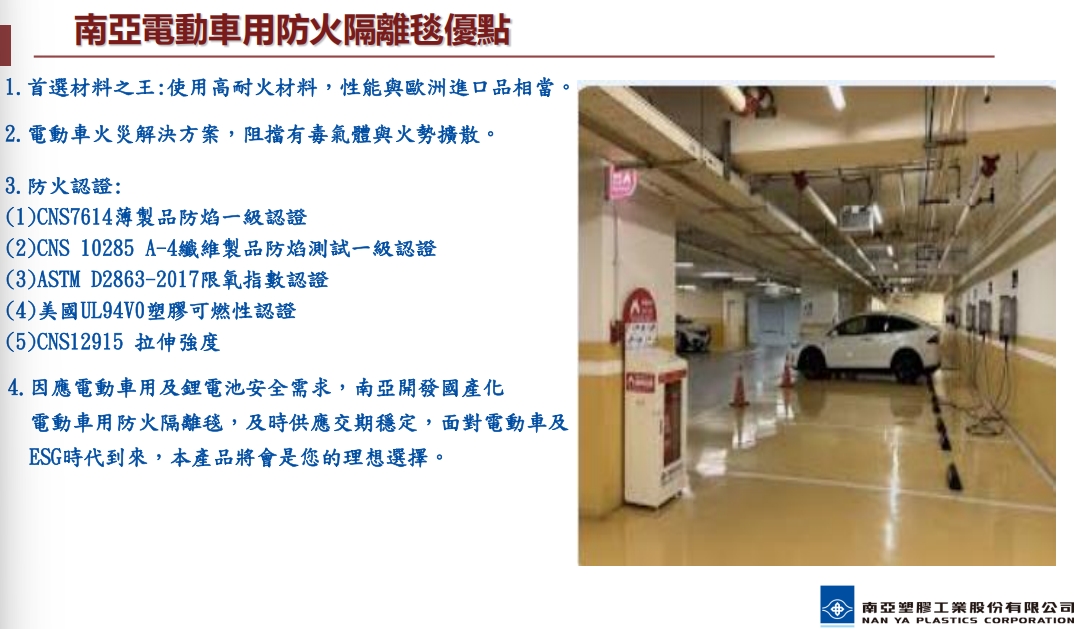 南亞電動車用防火隔離毯優點

1.首選材料之王:使用高耐火材料，性能與歐洲進口品相當。

2.電動車火災解決方案，阻擋有毒氣體與火勢擴散。

3.防火認證:
(1)CNS7614薄製品防焰一級認證
(2)CNS 10285 A-4纖維製品防焰測試一級認證
(3)ASTM D2863-2017限氧指數認證
(4)美國UL94V0塑膠可燃性認證
(5)CNS12915 拉伸強度

4.因應電動車用及鋰電池安全需求，南亞開發國產化電動車用防火隔離毯，及時供應交期穩定，面對電動車及ESG時代到來，本產品將會是您的理想選擇。

南亞塑膠工業股份有限公司
NAN YA PLASTICS CORPORATION